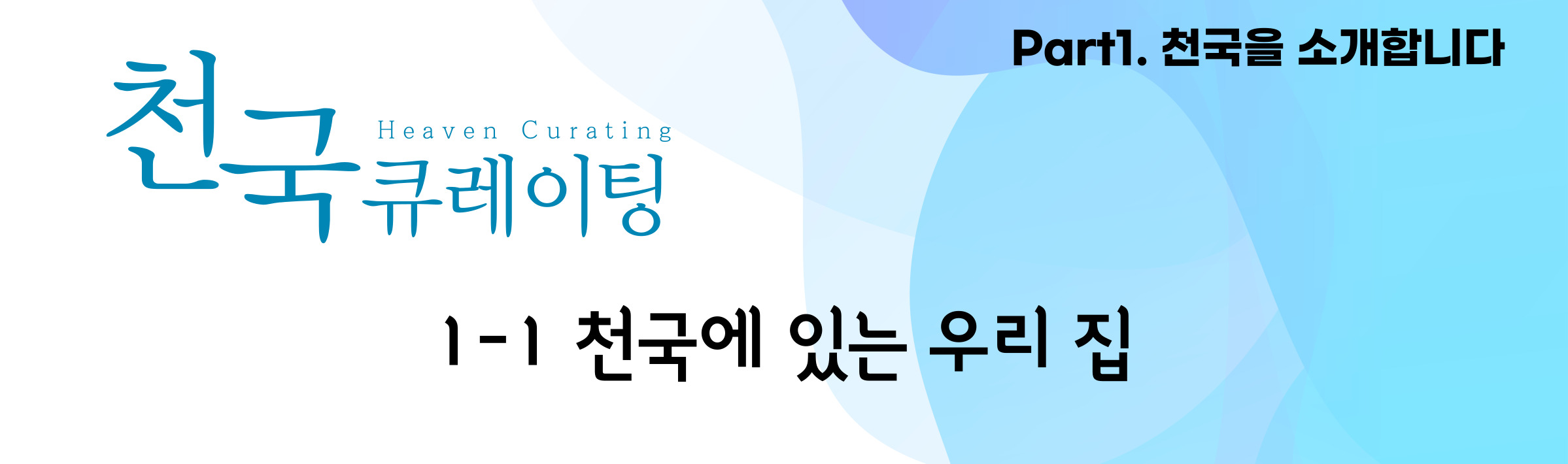 Part1. 천국을 소개합니다

천국 Heaven Curating 큐레이팅

1-1 천국에 있는 우리 집